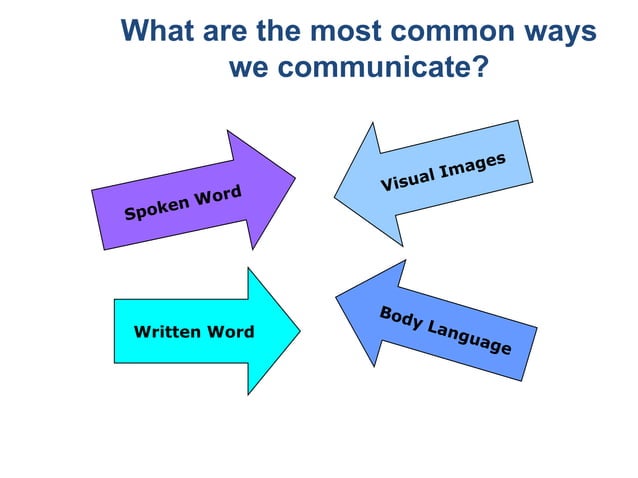 What are the most common ways we communicate?

Spoken Word

Visual Images

Written Word

Body Language